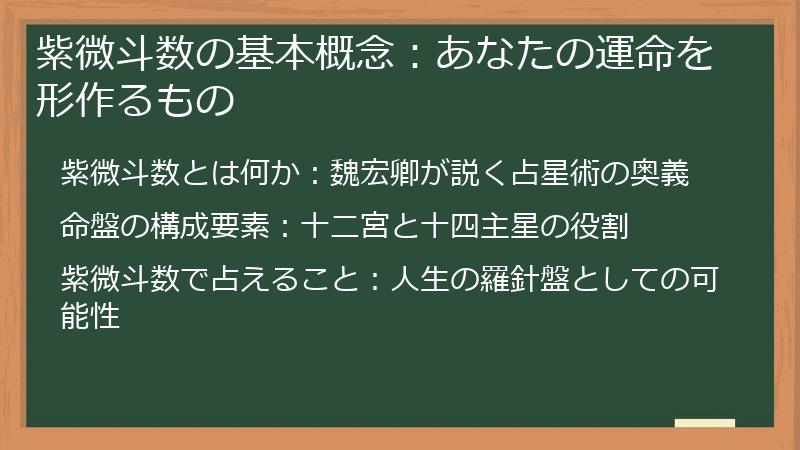 紫微斗数の基本概念：あなたの運命を形作るもの

紫微斗数とは何か：魏宏卿が説く占星術の奥義

命盤の構成要素：十二宮と十四主星の役割

紫微斗数で占えること：人生の羅針盤としての可能性